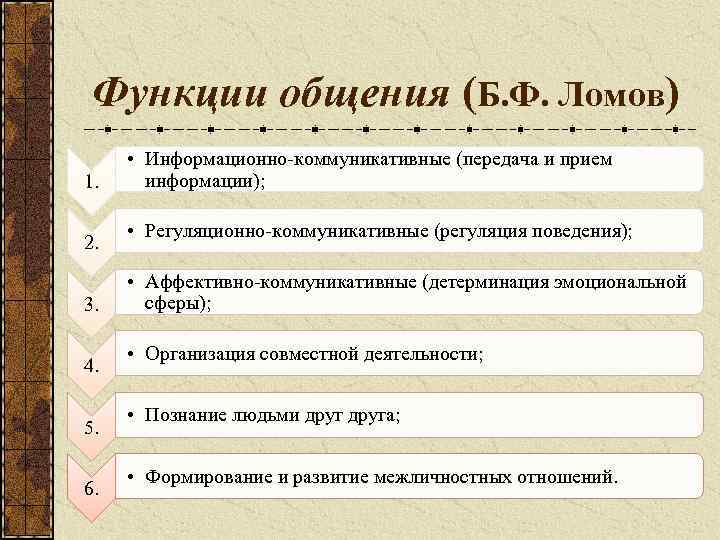 Функции общения (Б.Ф. Ломов)

1. • Информационно-коммуникативные (передача и прием информации);

2. • Регуляционно-коммуникативные (регуляция поведения);

3. • Аффективно-коммуникативные (детерминация эмоциональной сферы);

4. • Организация совместной деятельности;

5. • Познание людьми друг друга;

6. • Формирование и развитие межличностных отношений.